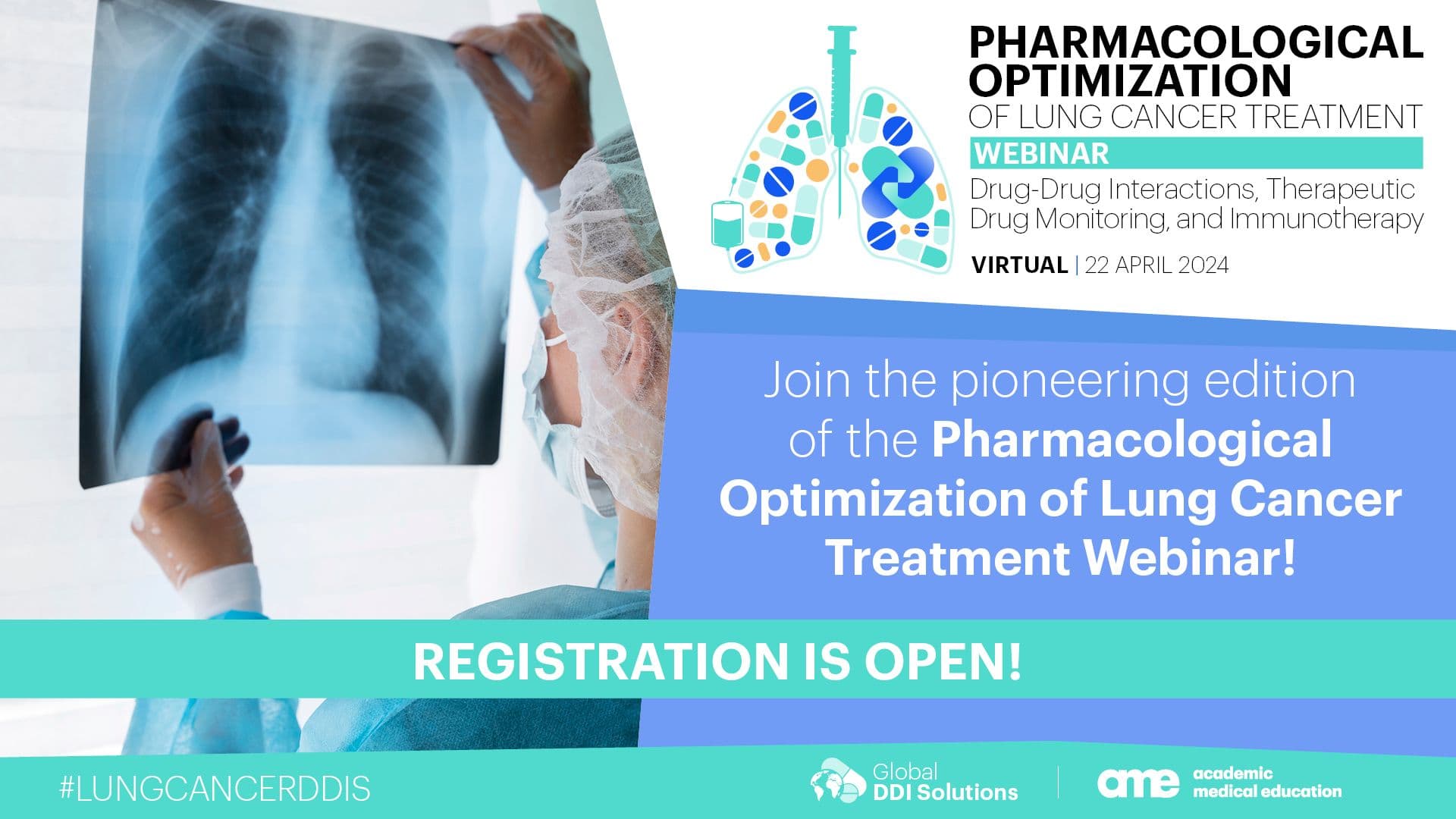 PHARMACOLOGICAL OPTIMIZATION
OF LUNG CANCER TREATMENT
WEBINAR
Drug-Drug Interactions, Therapeutic Drug Monitoring, and Immunotherapy
VIRTUAL | 22 APRIL 2024

Join the pioneering edition of the Pharmacological Optimization of Lung Cancer Treatment Webinar!

REGISTRATION IS OPEN!

#LUNGCANCERDDIS

Global DDI Solutions

ame academic medical education